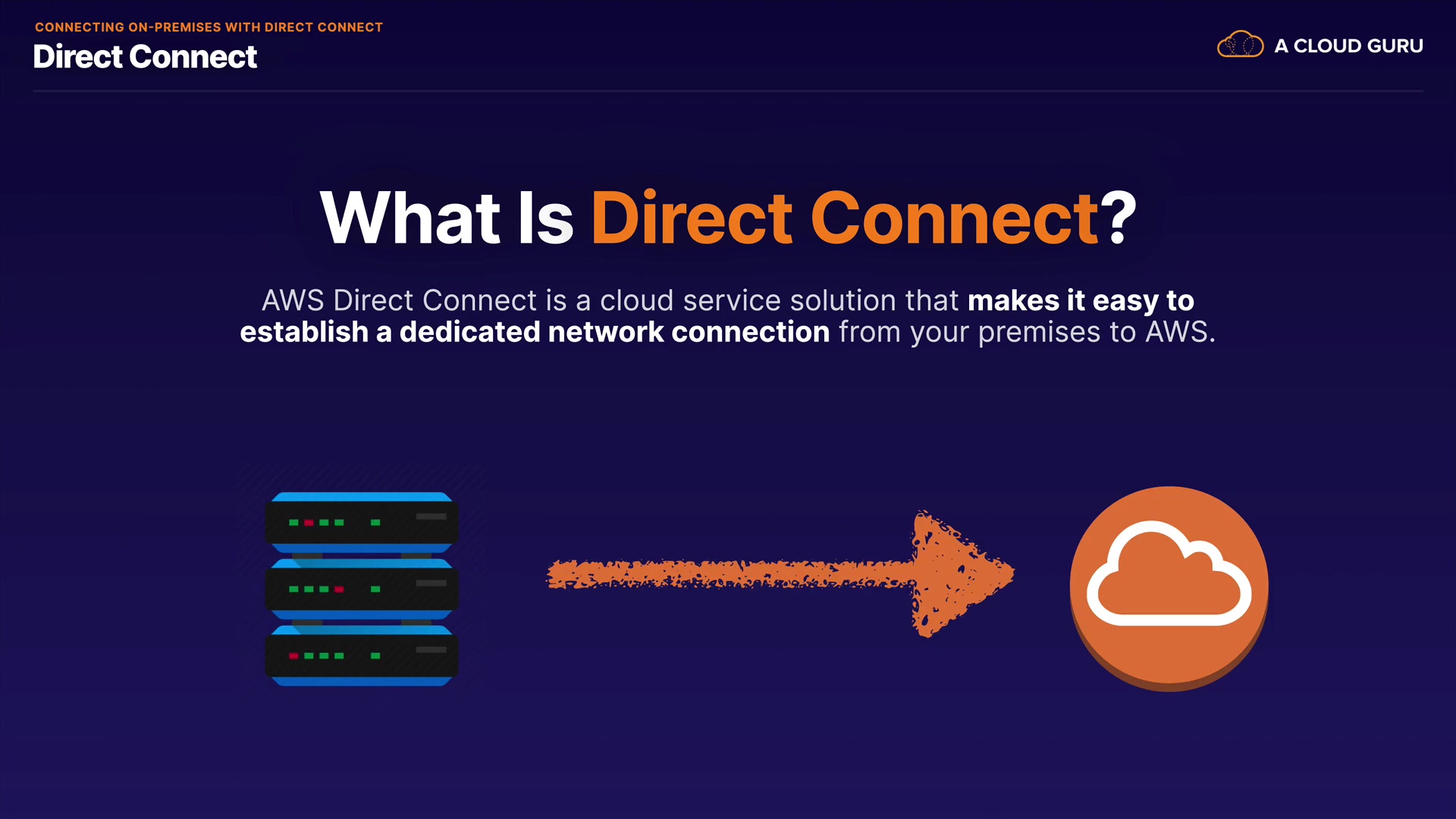 CONNECTING ON-PREMISES WITH DIRECT CONNECT
Direct Connect

A CLOUD GURU

What Is Direct Connect?

AWS Direct Connect is a cloud service solution that makes it easy to establish a dedicated network connection from your premises to AWS.